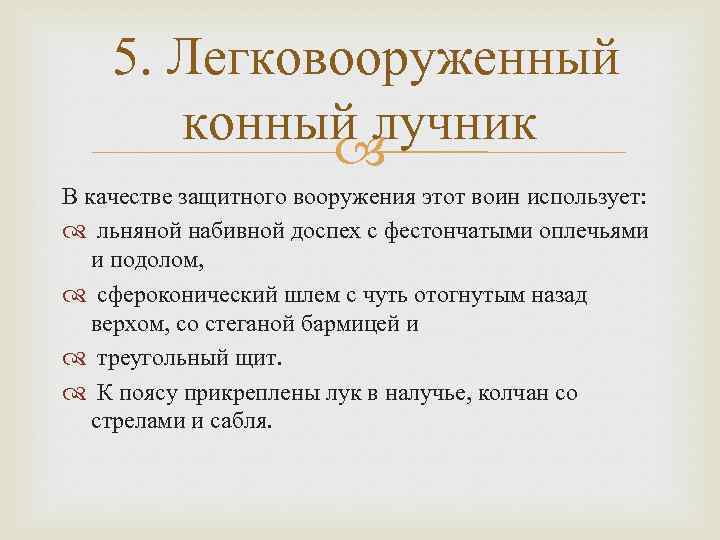 5. Легковооруженный конный лучник

В качестве защитного вооружения этот воин использует:

льняной набивной доспех с фестончатыми оплечьями и подолом,

сфероконический шлем с чуть отогнутым назад верхом, со стеганой бармицей и

треугольный щит.

К поясу прикреплены лук в налучье, колчан со стрелами и сабля.